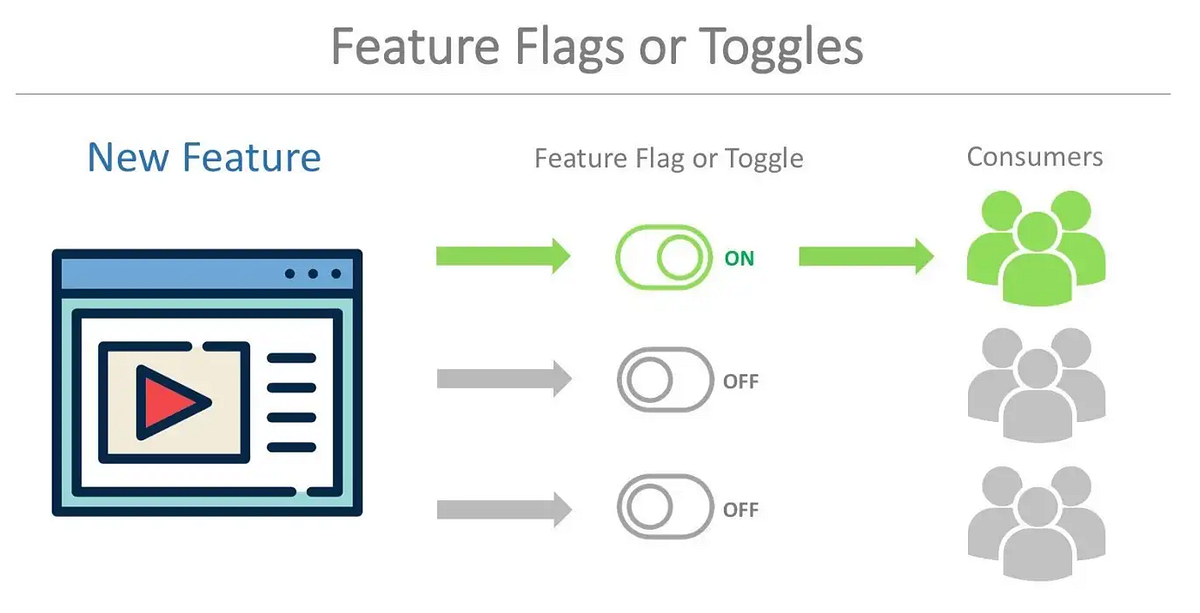 Feature Flags or Toggles

New Feature

Feature Flag or Toggle

Consumers

ON

OFF

OFF